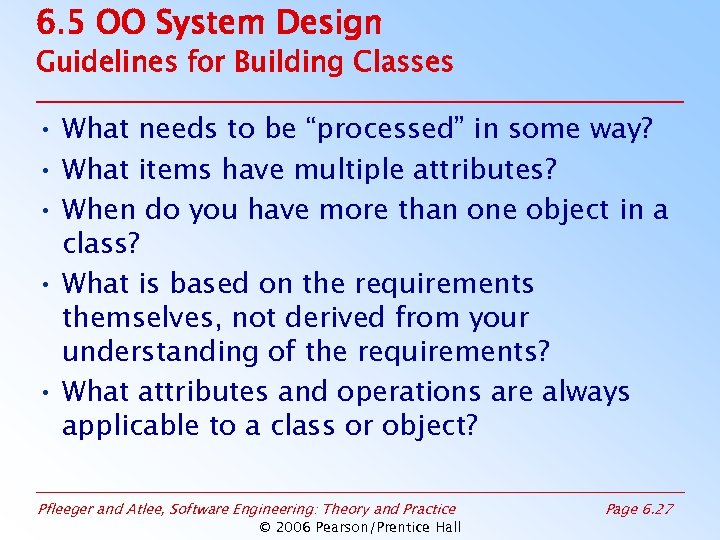 6.5 OO System Design
Guidelines for Building Classes

• What needs to be “processed” in some way?
• What items have multiple attributes?
• When do you have more than one object in a class?
• What is based on the requirements themselves, not derived from your understanding of the requirements?
• What attributes and operations are always applicable to a class or object?

Pfleeger and Atlee, Software Engineering: Theory and Practice
Page 6.27
© 2006 Pearson/Prentice Hall